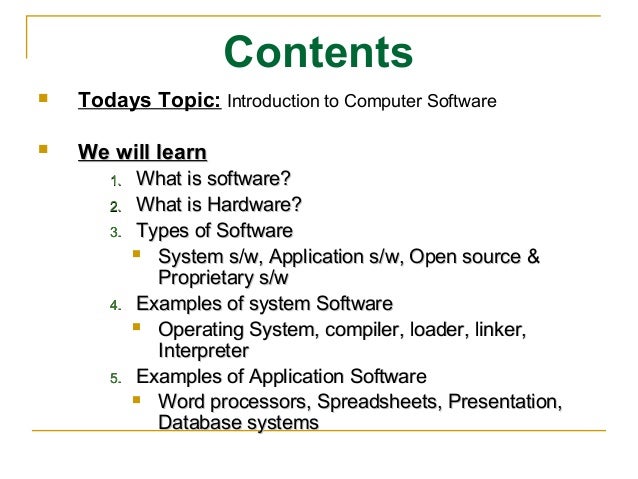 Contents

Todays Topic: Introduction to Computer Software

We will learn
1. What is software?
2. What is Hardware?
3. Types of Software
   System s/w, Application s/w, Open source & Proprietary s/w
4. Examples of system Software
   Operating System, compiler, loader, linker, Interpreter
5. Examples of Application Software
   Word processors, Spreadsheets, Presentation, Database systems